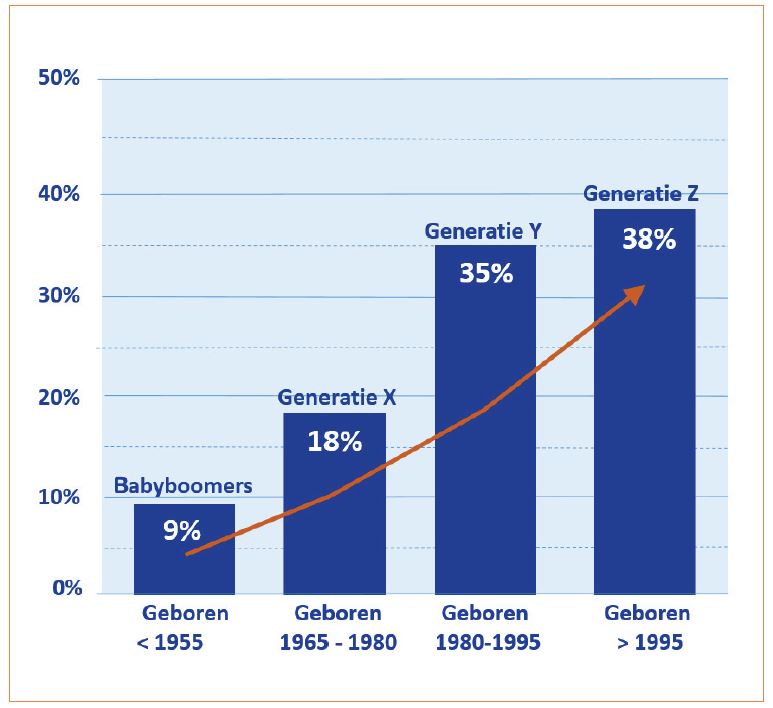 50%
40%
30%
20%
10%
0%

Babyboomers
9%
Generatie X
18%
Generatie Y
35%
Generatie Z
38%

Geboren < 1955
Geboren 1965 - 1980
Geboren 1980-1995
Geboren > 1995